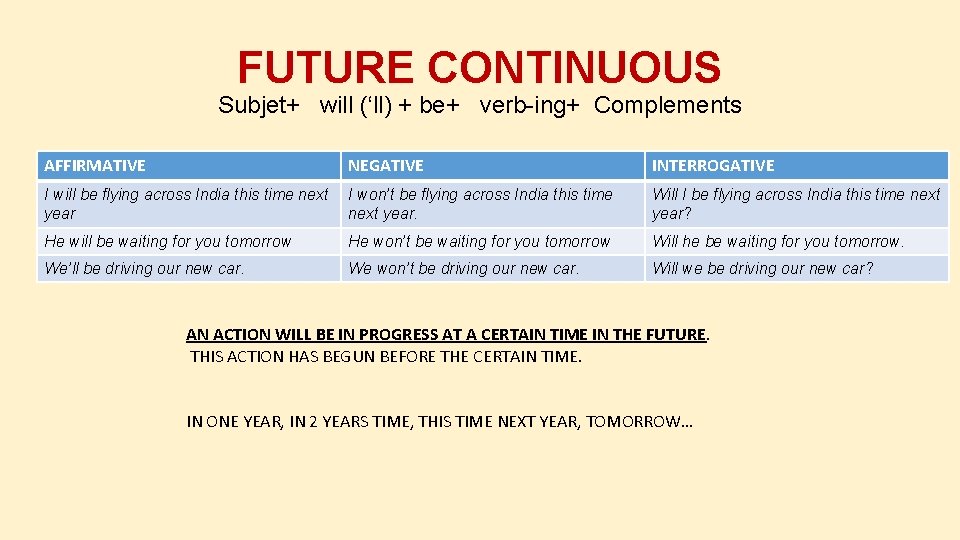 FUTURE CONTINUOUS

Subjet+ will ('ll) + be+ verb-ing+ Complements

| AFFIRMATIVE | NEGATIVE | INTERROGATIVE |
|---|---|---|
| I will be flying across India this time next year | I won't be flying across India this time next year. | Will I be flying across India this time next year? |
| He will be waiting for you tomorrow | He won't be waiting for you tomorrow | Will he be waiting for you tomorrow. |
| We'll be driving our new car. | We won't be driving our new car. | Will we be driving our new car? |

AN ACTION WILL BE IN PROGRESS AT A CERTAIN TIME IN THE FUTURE.
THIS ACTION HAS BEGUN BEFORE THE CERTAIN TIME.

IN ONE YEAR, IN 2 YEARS TIME, THIS TIME NEXT YEAR, TOMORROW…